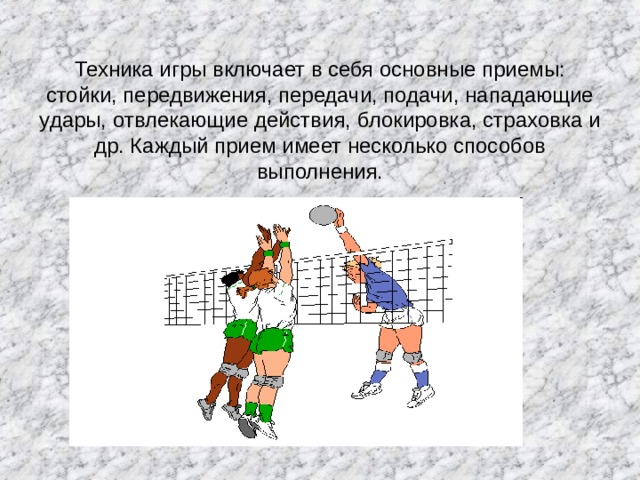 Техника игры включает в себя основные приемы: стойки, передвижения, передачи, подачи, нападающие удары, отвлекающие действия, блокировка, страховка и др. Каждый прием имеет несколько способов выполнения.